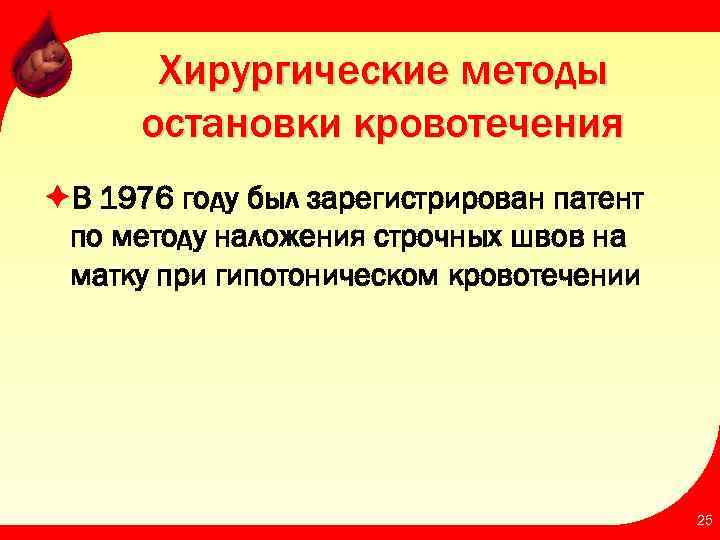 Хирургические методы остановки кровотечения

✦В 1976 году был зарегистрирован патент по методу наложения строчных швов на матку при гипотоническом кровотечении

25